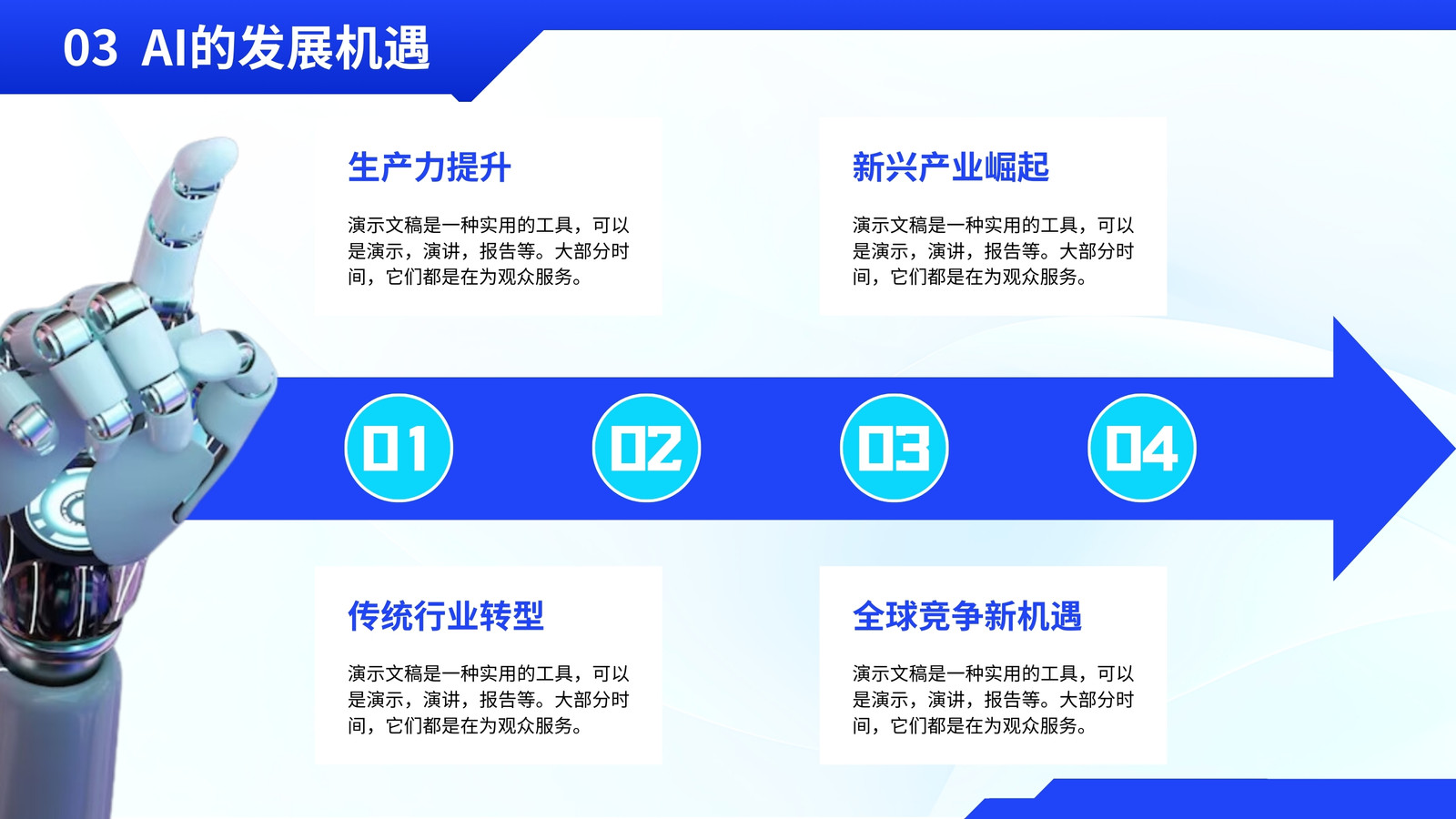 03 AI的发展机遇

生产力提升

演示文稿是一种实用的工具，可以是演示，演讲，报告等。大部分时间，它们都是在为观众服务。

新兴产业崛起

演示文稿是一种实用的工具，可以是演示，演讲，报告等。大部分时间，它们都是在为观众服务。

01

02

03

04

传统行业转型

演示文稿是一种实用的工具，可以是演示，演讲，报告等。大部分时间，它们都是在为观众服务。

全球竞争新机遇

演示文稿是一种实用的工具，可以是演示，演讲，报告等。大部分时间，它们都是在为观众服务。